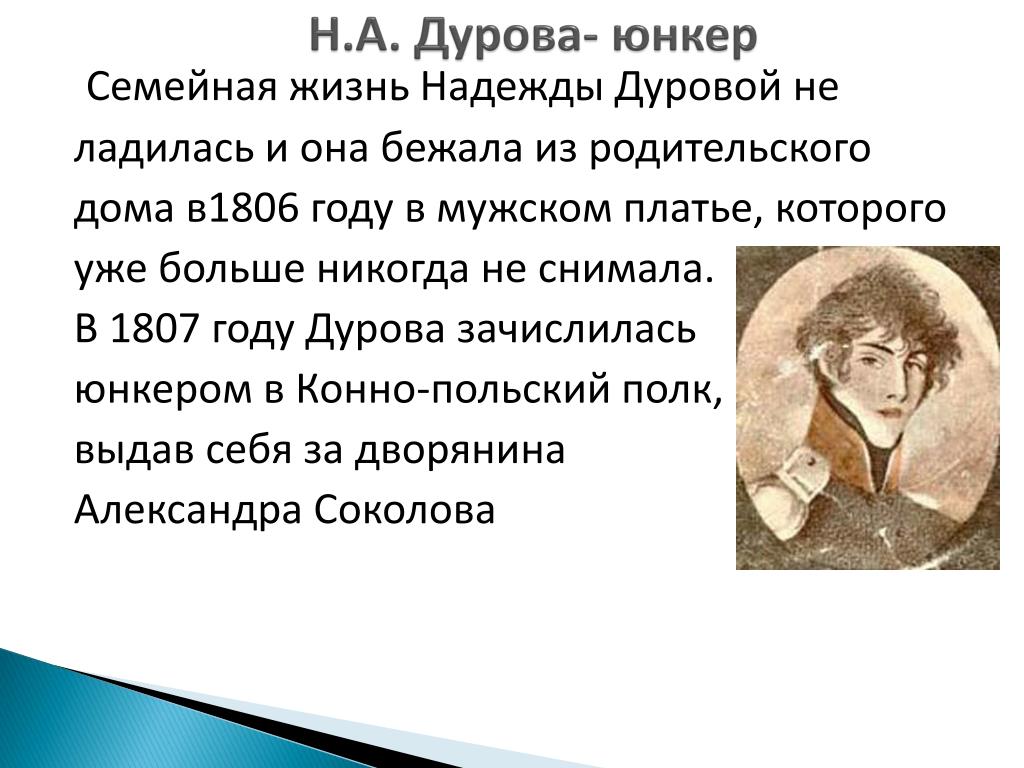 Н.А. Дурова- юнкер

Семейная жизнь Надежды Дуровой не ладилась и она бежала из родительского дома в1806 году в мужском платье, которого уже больше никогда не снимала.
В 1807 году Дурова зачислилась юнкером в Конно-польский полк, выдав себя за дворянина Александра Соколова